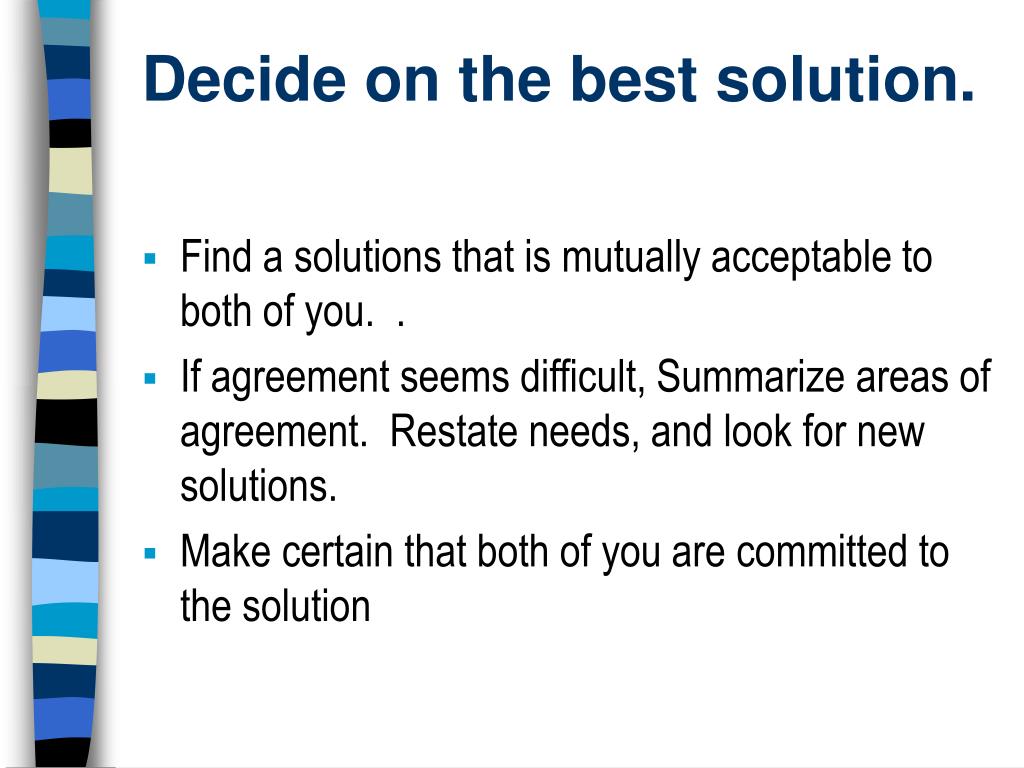 Decide on the best solution.

- Find a solutions that is mutually acceptable to both of you. .
- If agreement seems difficult, Summarize areas of agreement. Restate needs, and look for new solutions.
- Make certain that both of you are committed to the solution